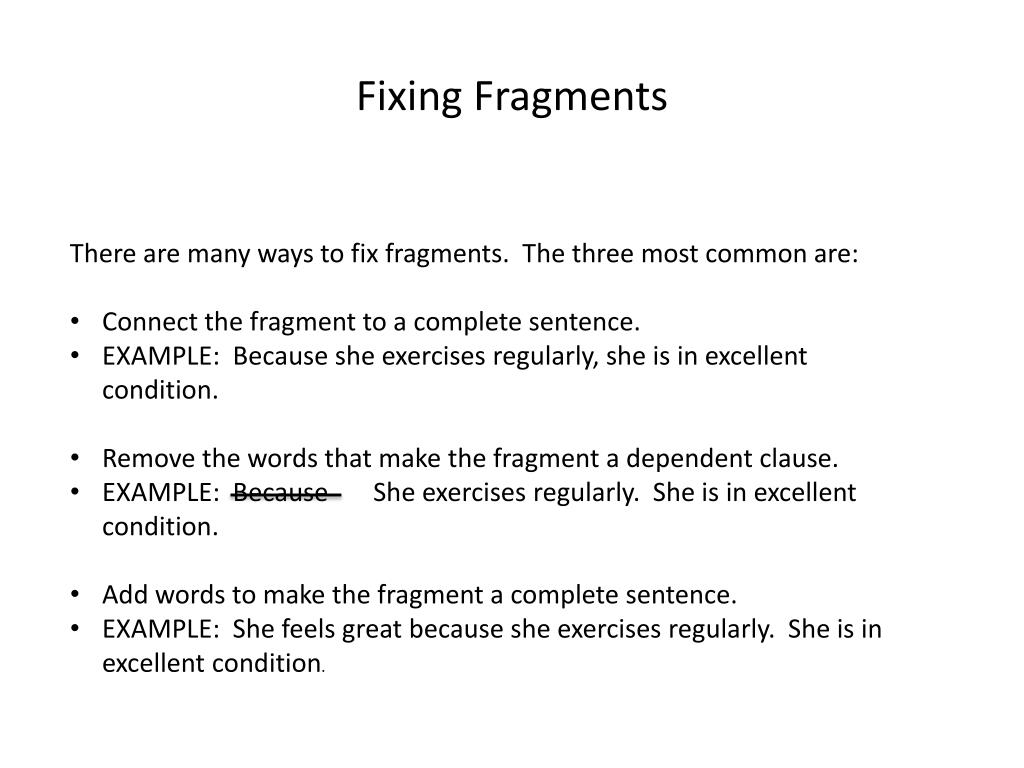 Fixing Fragments

There are many ways to fix fragments. The three most common are:

• Connect the fragment to a complete sentence.
• EXAMPLE: Because she exercises regularly, she is in excellent condition.

• Remove the words that make the fragment a dependent clause.
• EXAMPLE: ~~Because~~ She exercises regularly. She is in excellent condition.

• Add words to make the fragment a complete sentence.
• EXAMPLE: She feels great because she exercises regularly. She is in excellent condition.